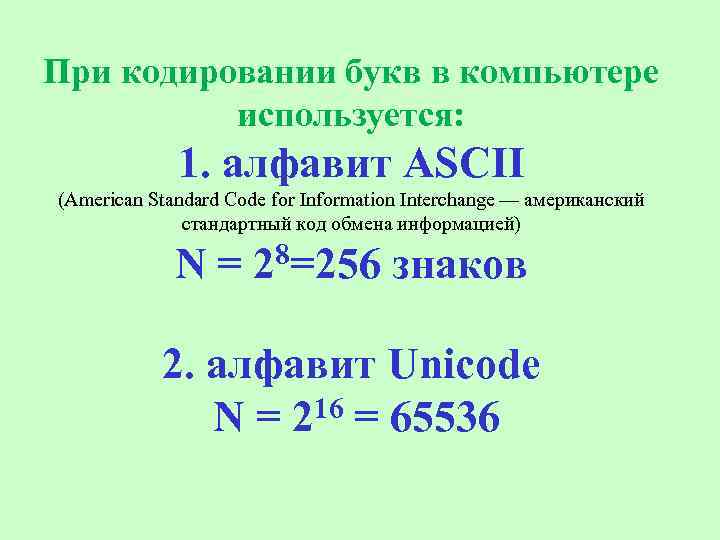 При кодировании букв в компьютере используется:

1. алфавит ASCII

(American Standard Code for Information Interchange — американский стандартный код обмена информацией)

$N = 2^8=256$ знаков

2. алфавит Unicode

$N = 2^{16} = 65536$